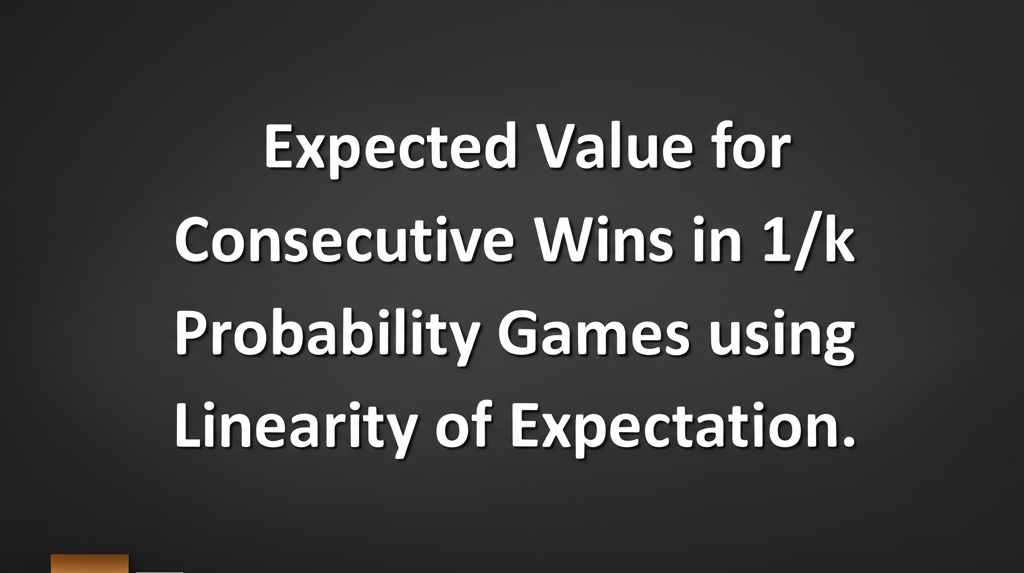 Expected Value for Consecutive Wins in 1/k Probability Games using Linearity of Expectation.